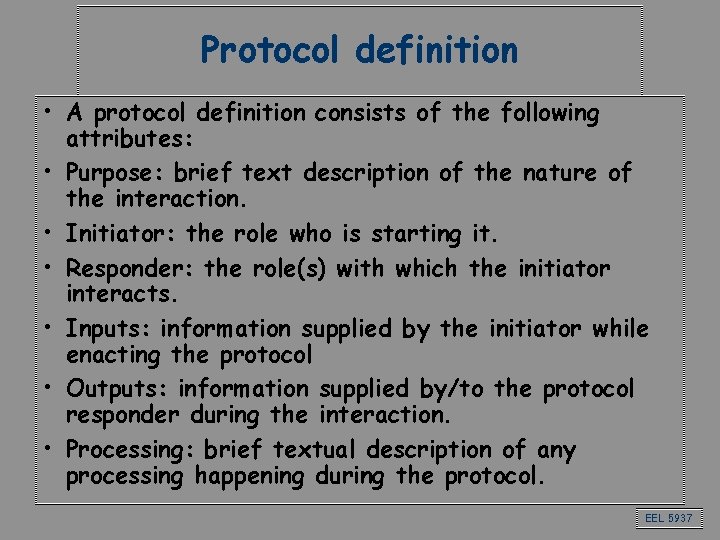 Protocol definition

• A protocol definition consists of the following attributes:

• Purpose: brief text description of the nature of the interaction.

• Initiator: the role who is starting it.

• Responder: the role(s) with which the initiator interacts.

• Inputs: information supplied by the initiator while enacting the protocol

• Outputs: information supplied by/to the protocol responder during the interaction.

• Processing: brief textual description of any processing happening during the protocol.

EEL 5937